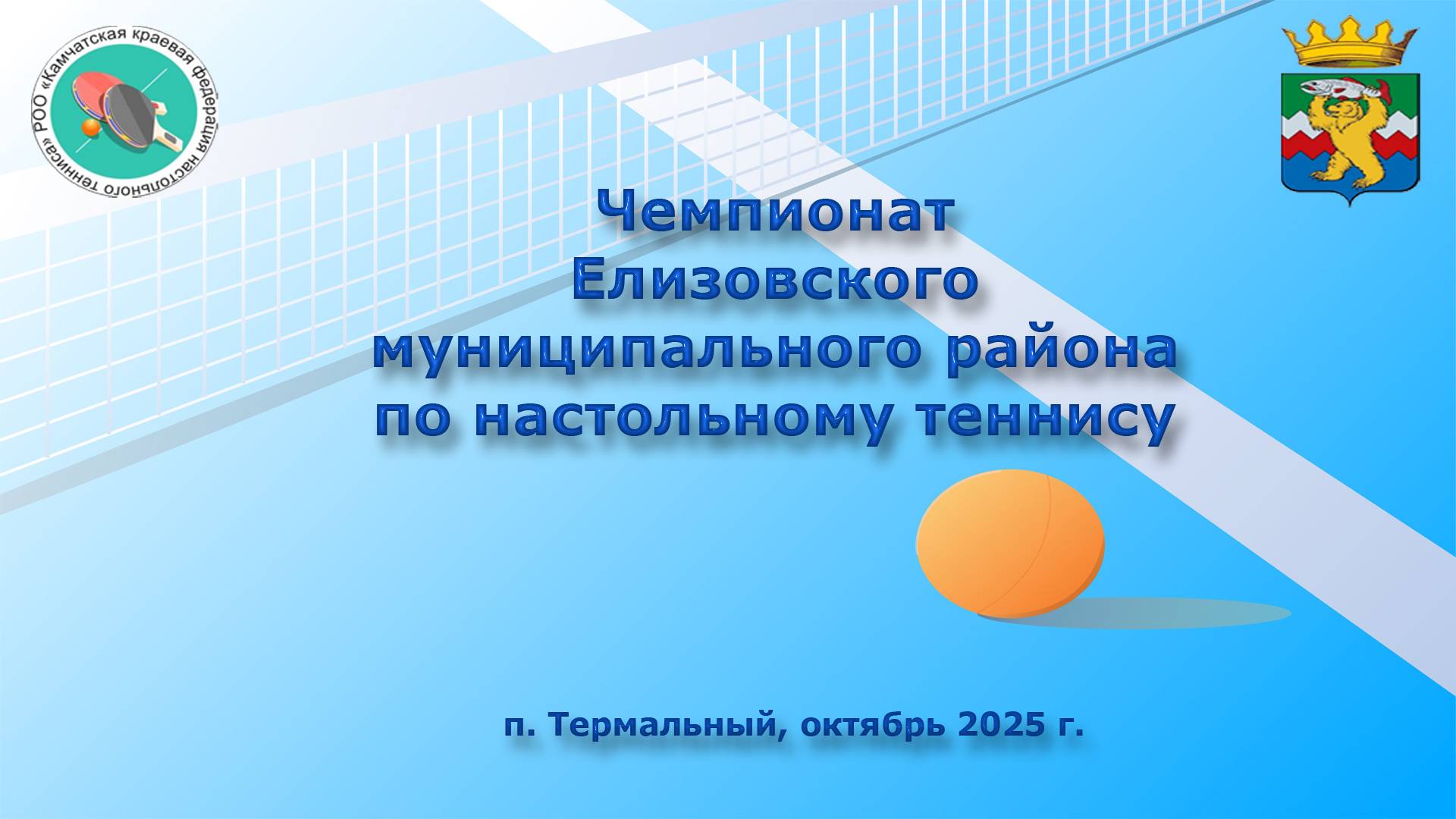 РОО «Камчатская краевая федерация настольного тенниса»

Чемпионат Елизовского муниципального района по настольному теннису

п. Термальный, октябрь 2025 г.